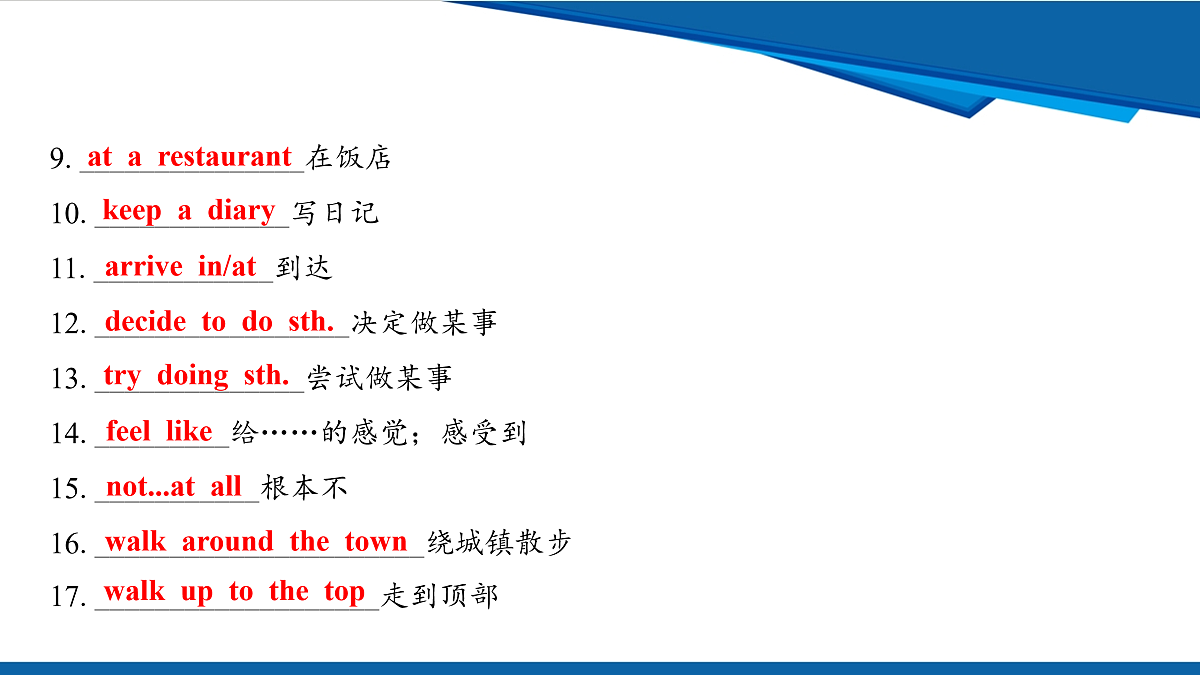 9. at a restaurant 在饭店

10. keep a diary 写日记

11. arrive in/at 到达

12. decide to do sth. 决定做某事

13. try doing sth. 尝试做某事

14. feel like 给……的感觉；感受到

15. not...at all 根本不

16. walk around the town 绕城镇散步

17. walk up to the top 走到顶部